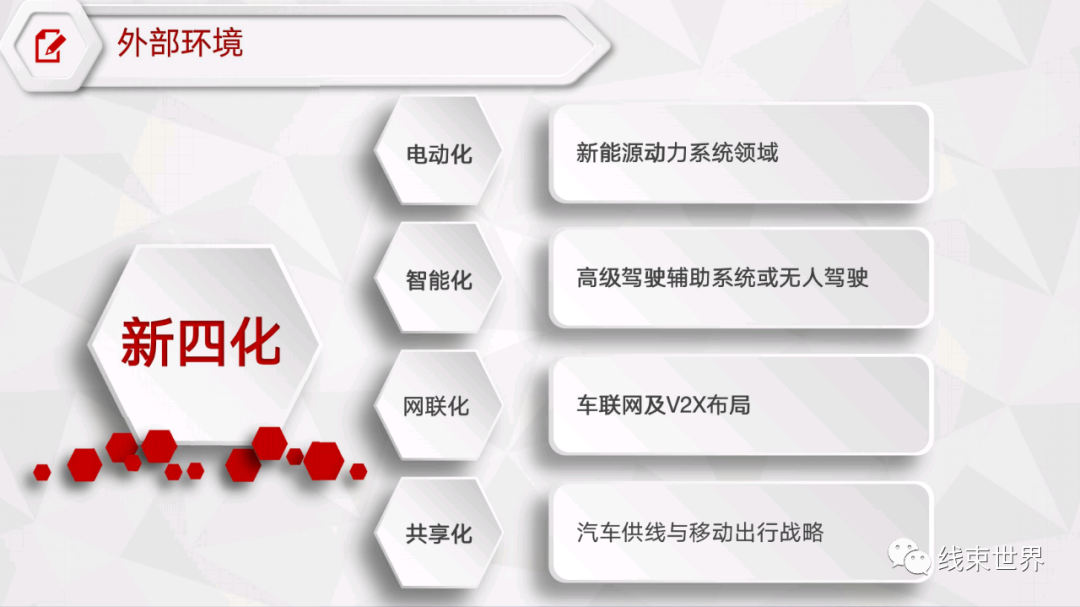 外部环境

新四化

电动化

新能源动力系统领域

智能化

高级驾驶辅助系统或无人驾驶

网联化

车联网及V2X布局

共享化

汽车供线与移动出行战略

线束世界